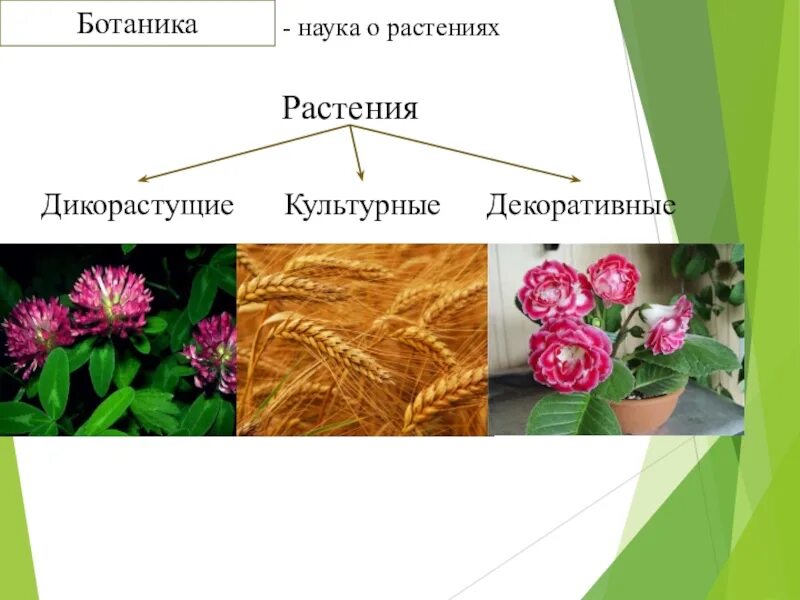 Ботаника - наука о растениях

Растения

Дикорастущие Культурные Декоративные